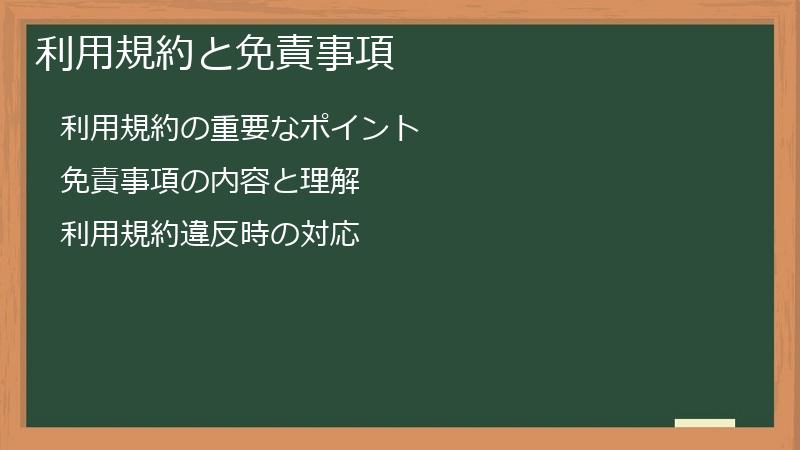 利用規約と免責事項

利用規約の重要なポイント

免責事項の内容と理解

利用規約違反時の対応